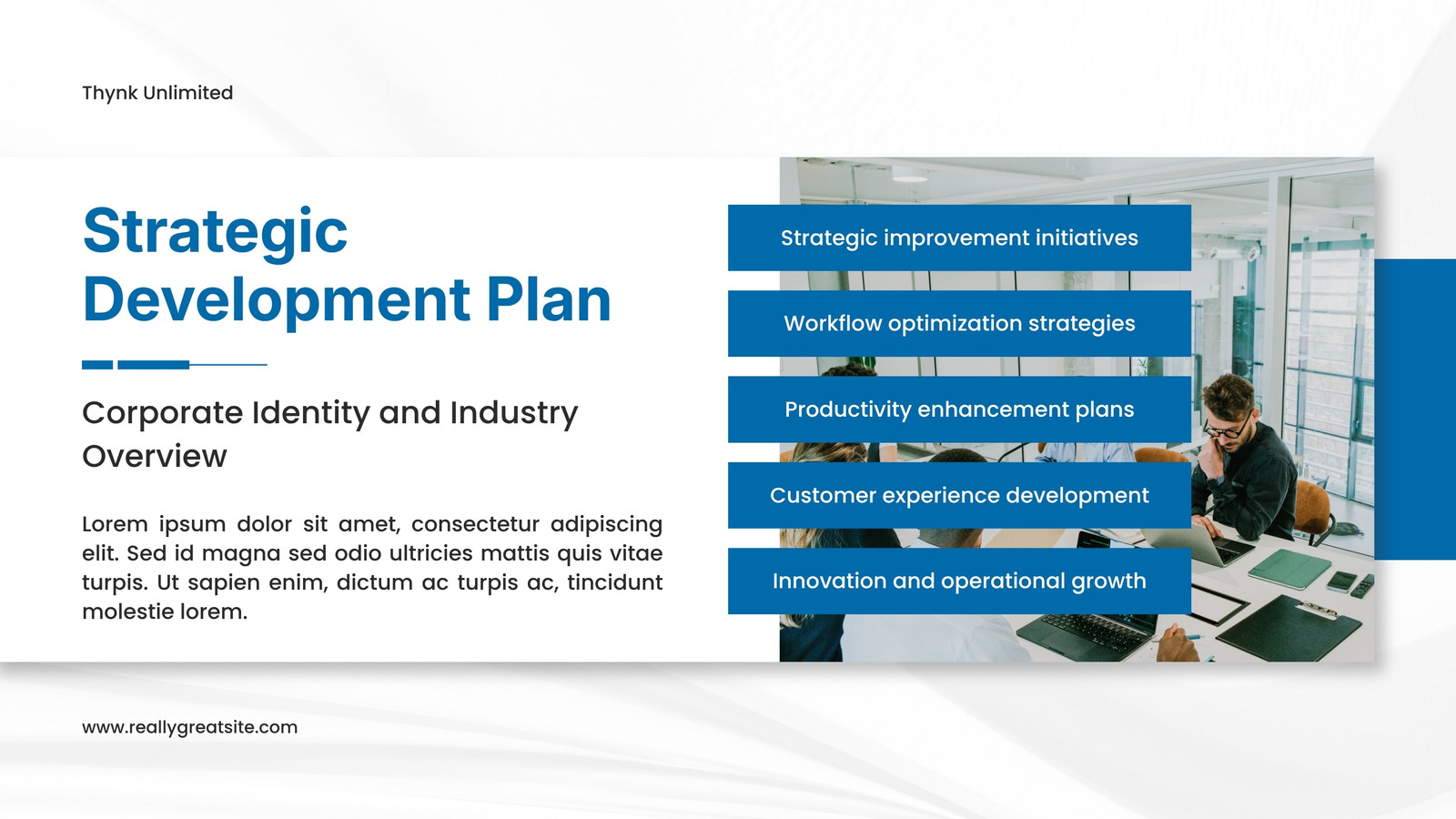 Thynk Unlimited

Strategic Development Plan

Corporate Identity and Industry Overview

Lorem ipsum dolor sit amet, consectetur adipiscing elit. Sed id magna sed odio ultricies mattis quis vitae turpis. Ut sapien enim, dictum ac turpis ac, tincidunt molestie lorem.

Strategic improvement initiatives

Workflow optimization strategies

Productivity enhancement plans

Customer experience development

Innovation and operational growth

www.reallygreatsite.com